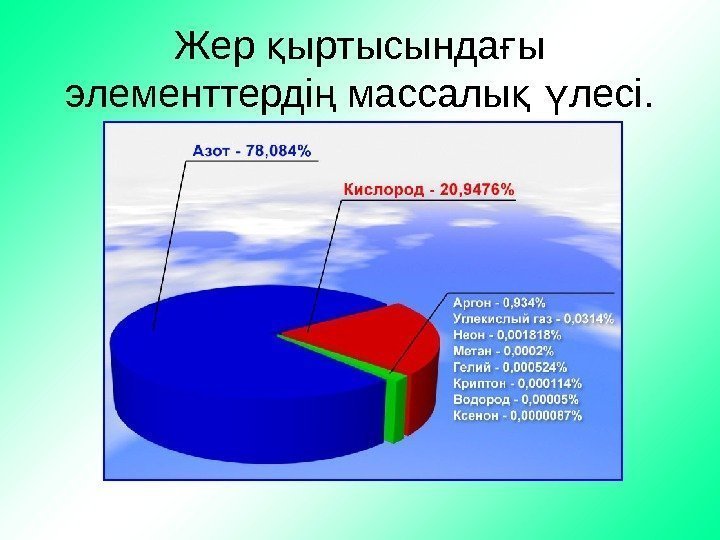 Жер қыртысындағы элементтердің массалық үлесі.

Азот - 78,084%

Кислород - 20,9476%

Аргон - 0,934%
Углекислый газ - 0,0314%
Неон - 0,001818%
Метан - 0,0002%
Гелий - 0,000524%
Криптон - 0,000114%
Водород - 0,00005%
Ксенон - 0,0000087%